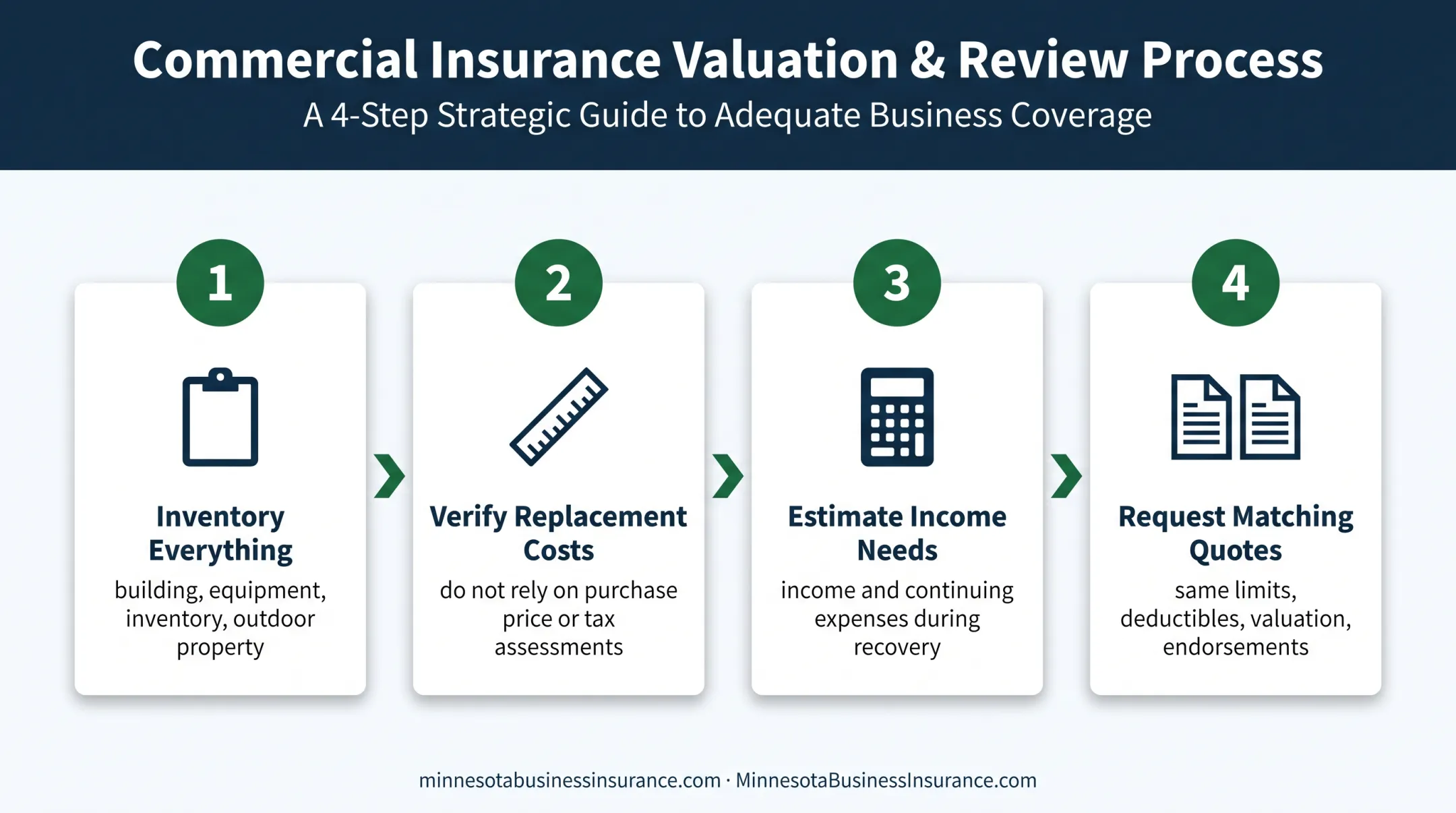 Commercial Insurance Valuation & Review Process

A 4-Step Strategic Guide to Adequate Business Coverage

1

Inventory Everything

building, equipment, inventory, outdoor property

2

Verify Replacement Costs

do not rely on purchase price or tax assessments

3

Estimate Income Needs

income and continuing expenses during recovery

4

Request Matching Quotes

same limits, deductibles, valuation, endorsements

minnesotabusinessinsurance.com · MinnesotaBusinessInsurance.com